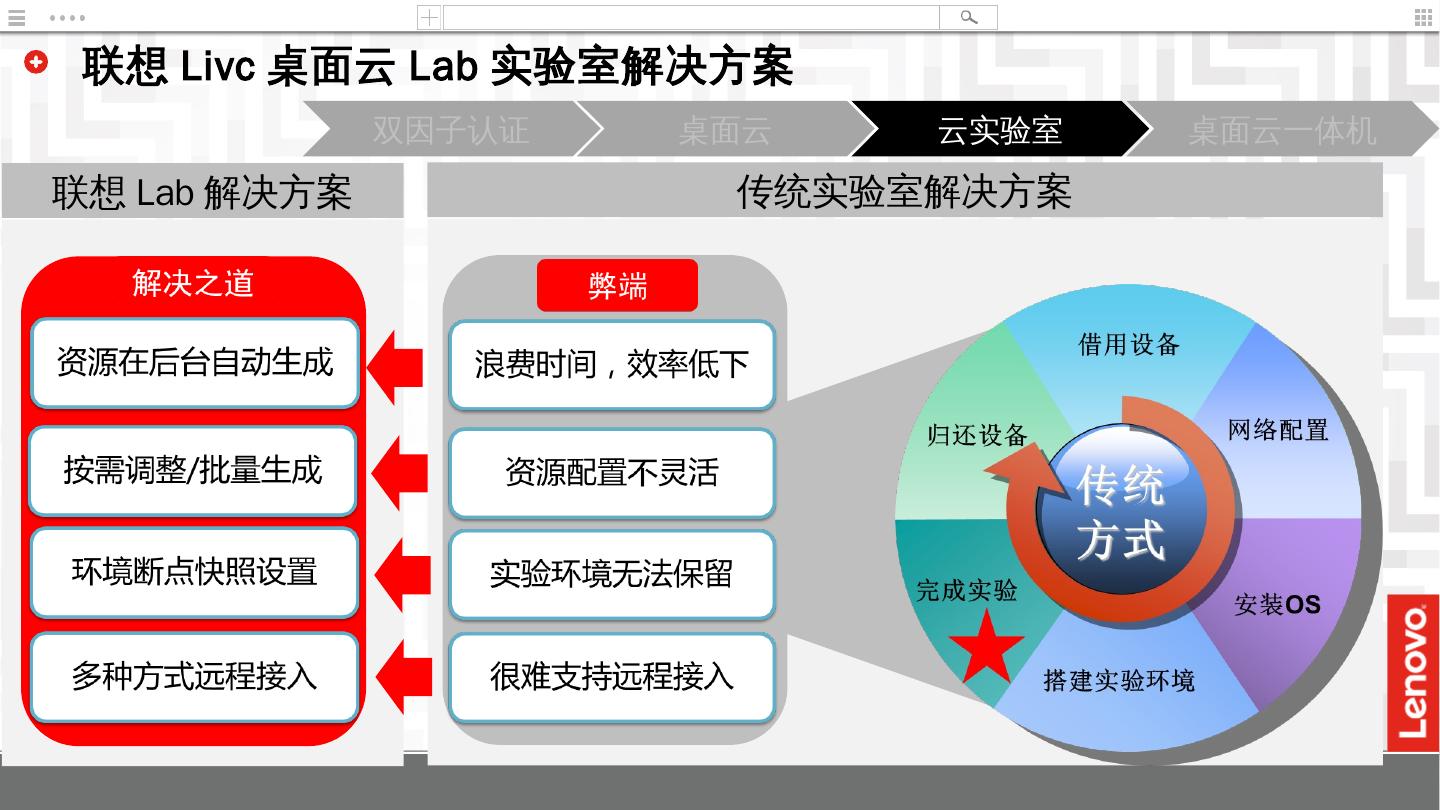 联想 Livc 桌面云 Lab 实验室解决方案

双因子认证 桌面云 云实验室 桌面云一体机

联想 Lab 解决方案

解决之道

资源在后台自动生成

按需调整/批量生成

环境断点快照设置

多种方式远程接入

传统实验室解决方案

弊端

浪费时间，效率低下

资源配置不灵活

实验环境无法保留

很难支持远程接入

借用设备

网络配置

安装OS

搭建实验环境

完成实验

归还设备

传统方式

Lenovo